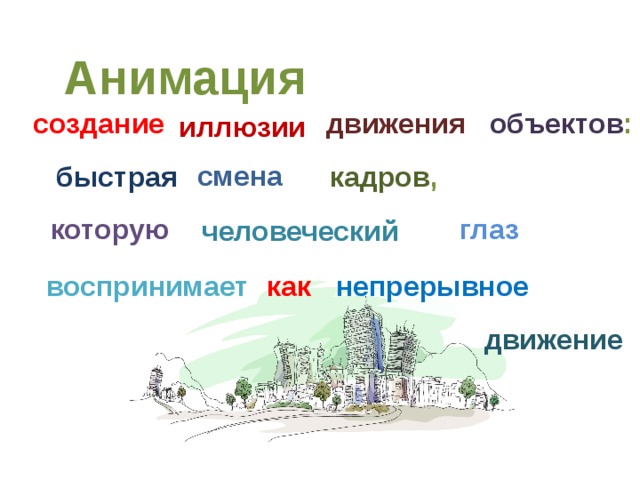 Анимация

создание иллюзии движения объектов:

быстрая смена кадров,

которую человеческий глаз

воспринимает как непрерывное

движение